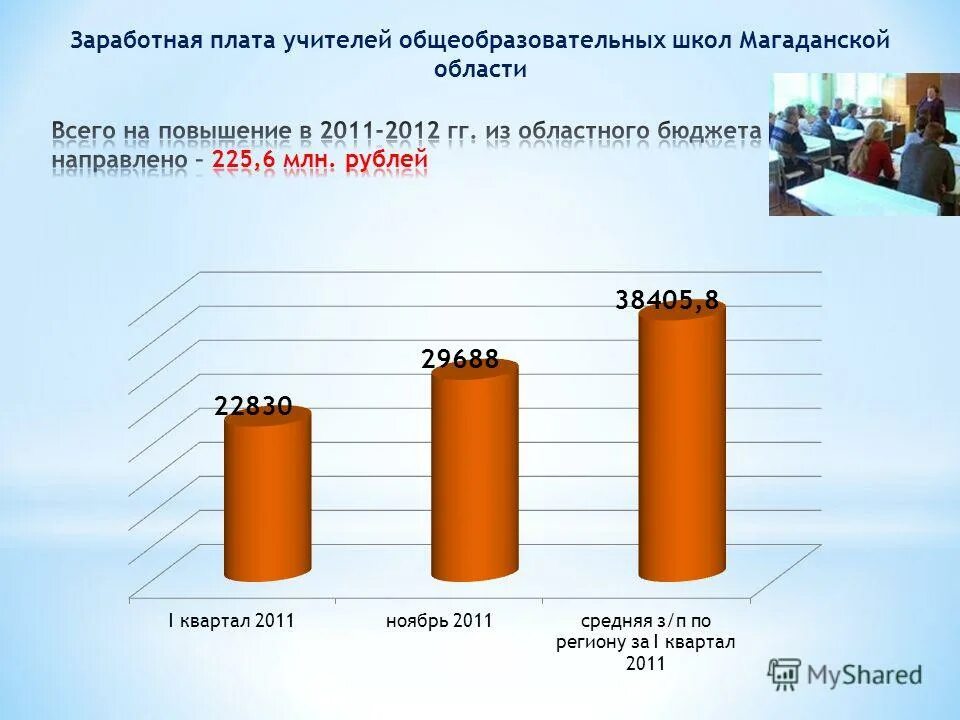 Заработная плата учителей общеобразовательных школ Магаданской области

Всего на повышение в 2011-2012 гг. из областного бюджета направлено – 225,6 млн. рублей

22830

29688

38405,8

I квартал 2011

ноябрь 2011

средняя з/п по региону за I квартал 2011

MyShared